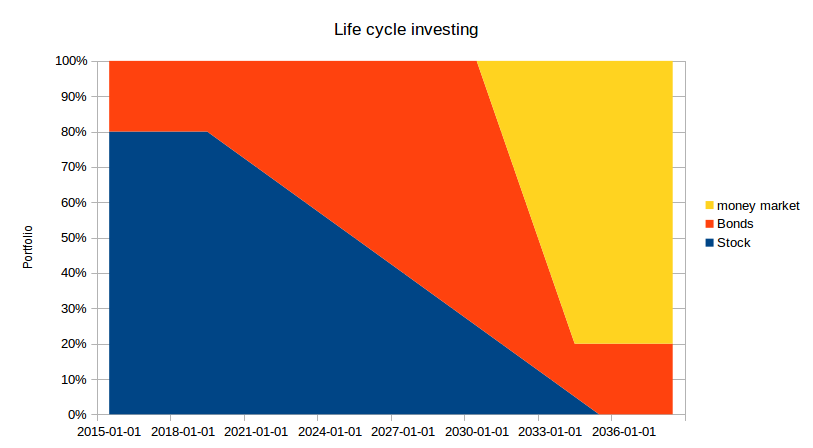 Life cycle investing

Portfolio

100%
90%
80%
70%
60%
50%
40%
30%
20%
10%
0%

2015-01-01 2018-01-01 2021-01-01 2024-01-01 2027-01-01 2030-01-01 2033-01-01 2036-01-01

money market
Bonds
Stock